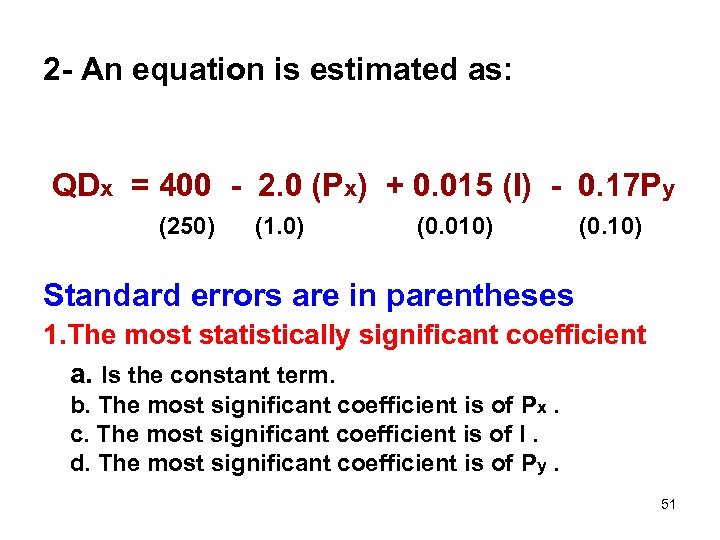 2- An equation is estimated as:

$QD_x = 400 - 2.0 (P_x) + 0.015 (I) - 0.17P_y$

(250) (1.0) (0.010) (0.10)

Standard errors are in parentheses

1.The most statistically significant coefficient

a. Is the constant term.

b. The most significant coefficient is of $P_x$ .

c. The most significant coefficient is of I .

d. The most significant coefficient is of $P_y$ .

51